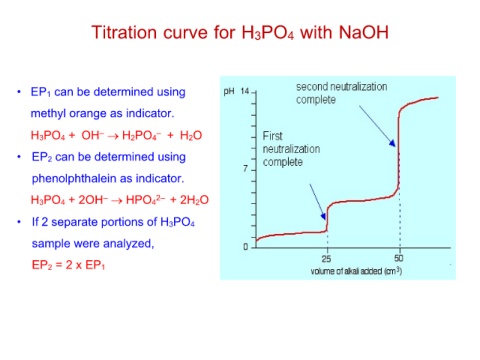 Titration curve for $H_3PO_4$ with NaOH

• $EP_1$ can be determined using methyl orange as indicator.
$H_3PO_4 + OH^- \rightarrow H_2PO_4^- + H_2O$

• $EP_2$ can be determined using phenolphthalein as indicator.
$H_3PO_4 + 2OH^- \rightarrow HPO_4^{2-} + 2H_2O$

• If 2 separate portions of $H_3PO_4$ sample were analyzed,
$EP_2 = 2 \times EP_1$

pH 14

7

0

second neutralization complete

First neutralization complete

25

50

volume of alkali added ($cm^3$)